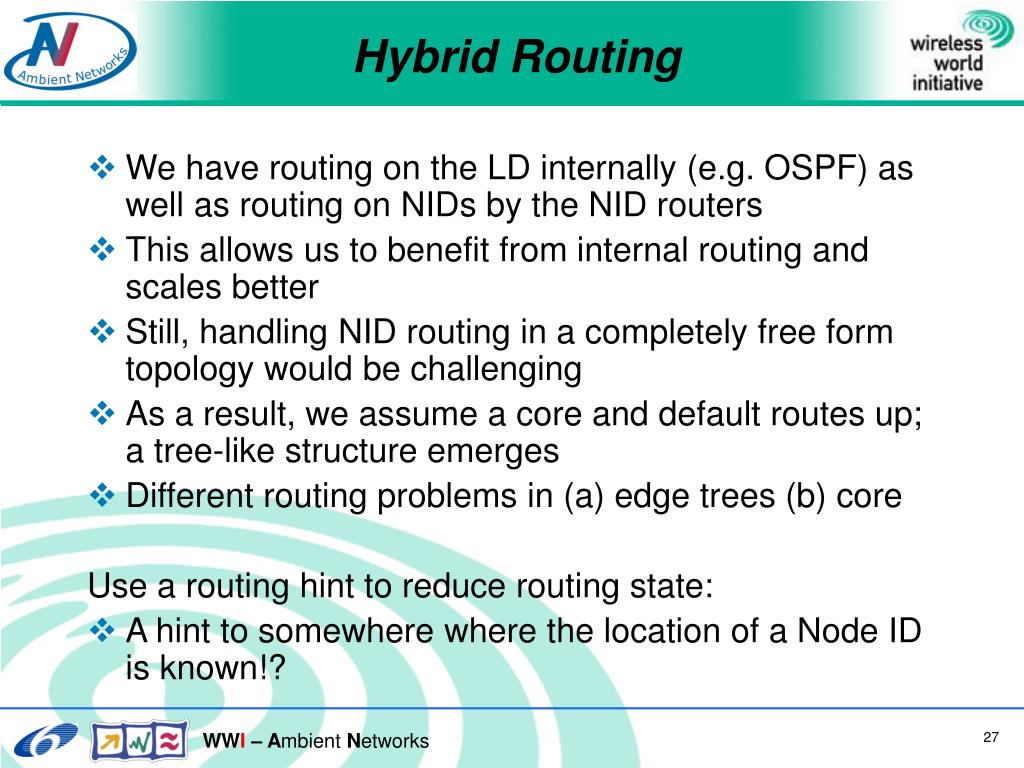 AN Ambient Networks

Hybrid Routing

wireless world initiative

❖ We have routing on the LD internally (e.g. OSPF) as well as routing on NIDs by the NID routers
❖ This allows us to benefit from internal routing and scales better
❖ Still, handling NID routing in a completely free form topology would be challenging
❖ As a result, we assume a core and default routes up; a tree-like structure emerges
❖ Different routing problems in (a) edge trees (b) core

Use a routing hint to reduce routing state:
❖ A hint to somewhere where the location of a Node ID is known!?

WWI – Ambient Networks

27